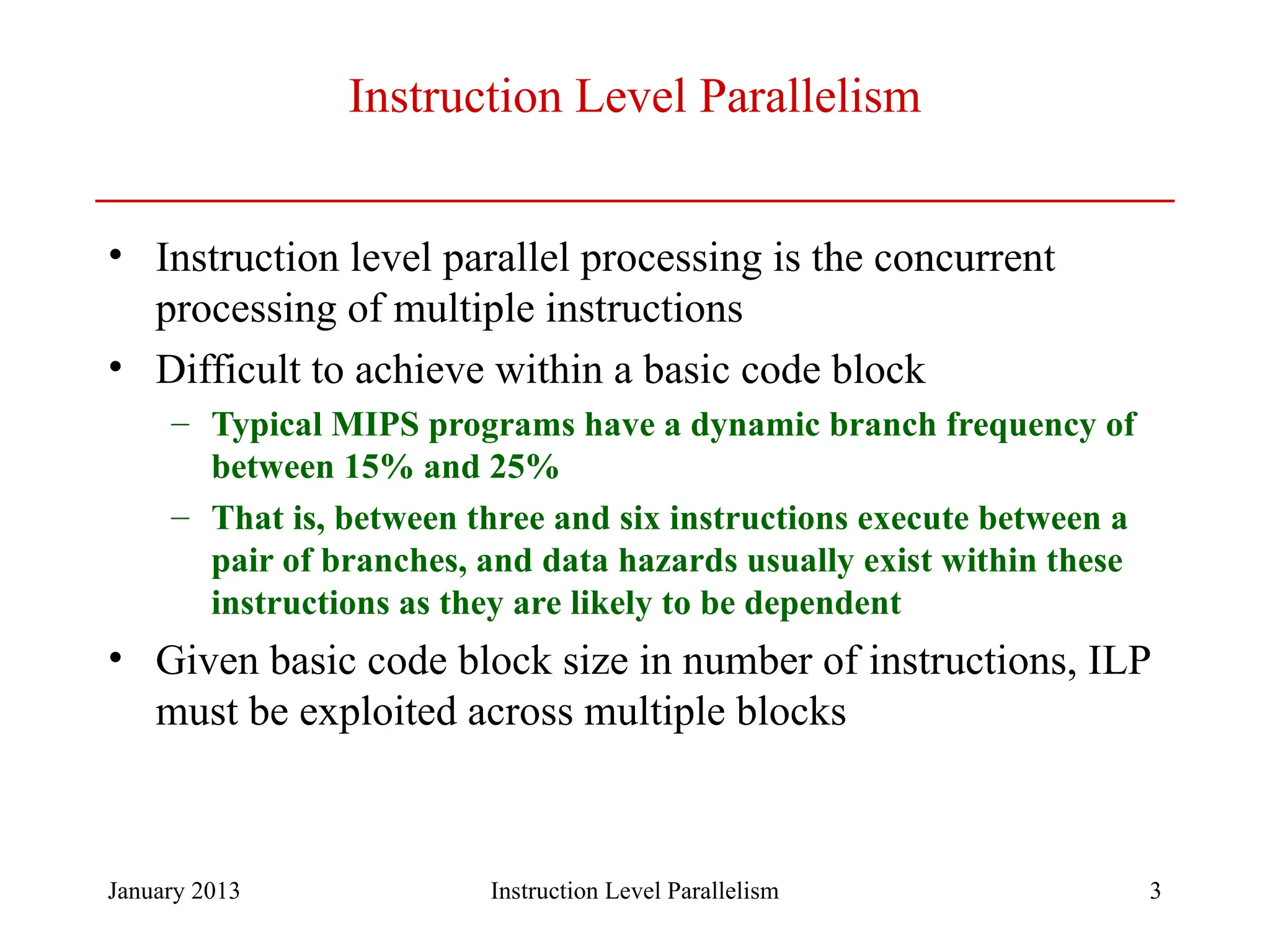 Instruction Level Parallelism

• Instruction level parallel processing is the concurrent processing of multiple instructions

• Difficult to achieve within a basic code block

– Typical MIPS programs have a dynamic branch frequency of between 15% and 25%

– That is, between three and six instructions execute between a pair of branches, and data hazards usually exist within these instructions as they are likely to be dependent

• Given basic code block size in number of instructions, ILP must be exploited across multiple blocks

January 2013 Instruction Level Parallelism 3